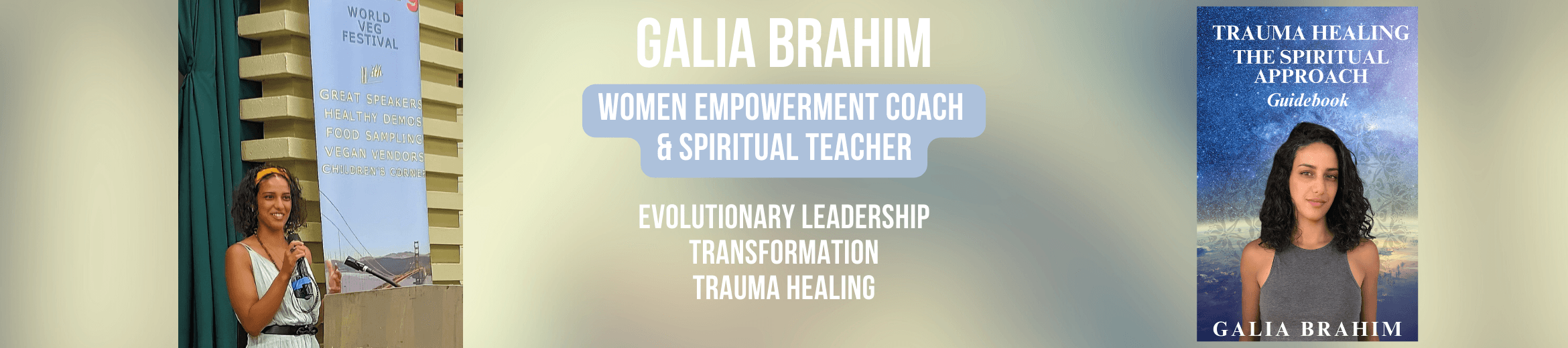 WORLD VEG FESTIVAL

GREAT SPEAKERS
HEALTHY DEMOS
FOOD SAMPLING
VEGAN VENDORS
CHILDREN'S CORNER

GALIA BRAHIM

WOMEN EMPOWERMENT COACH & SPIRITUAL TEACHER

EVOLUTIONARY LEADERSHIP
TRANSFORMATION
TRAUMA HEALING

TRAUMA HEALING
THE SPIRITUAL APPROACH
Guidebook

GALIA BRAHIM